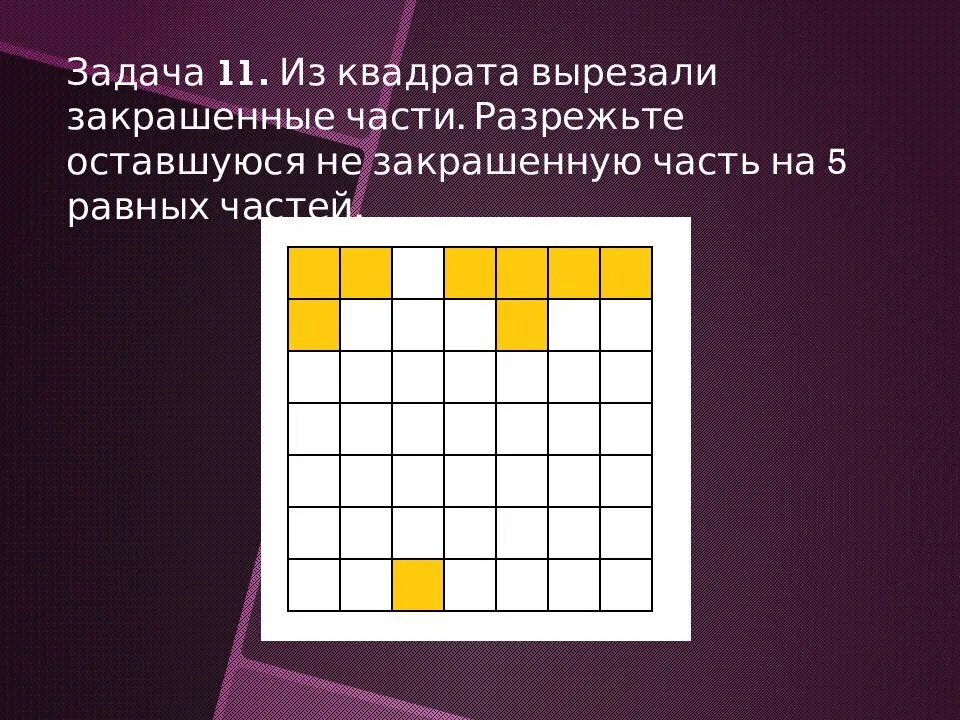 Задача 11. Из квадрата вырезали закрашенные части. Разрежьте оставшуюся не закрашенную часть на 5 равных частей.